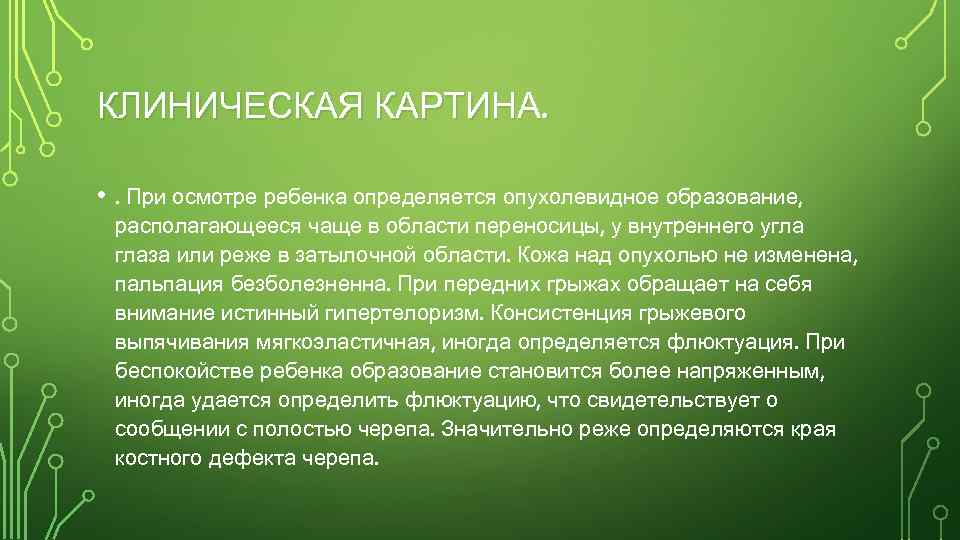 КЛИНИЧЕСКАЯ КАРТИНА.

• . При осмотре ребенка определяется опухолевидное образование, располагающееся чаще в области переносицы, у внутреннего угла глаза или реже в затылочной области. Кожа над опухолью не изменена, пальпация безболезненна. При передних грыжах обращает на себя внимание истинный гипертелоризм. Консистенция грыжевого выпячивания мягкоэластичная, иногда определяется флюктуация. При беспокойстве ребенка образование становится более напряженным, иногда удается определить флюктуацию, что свидетельствует о сообщении с полостью черепа. Значительно реже определяются края костного дефекта черепа.